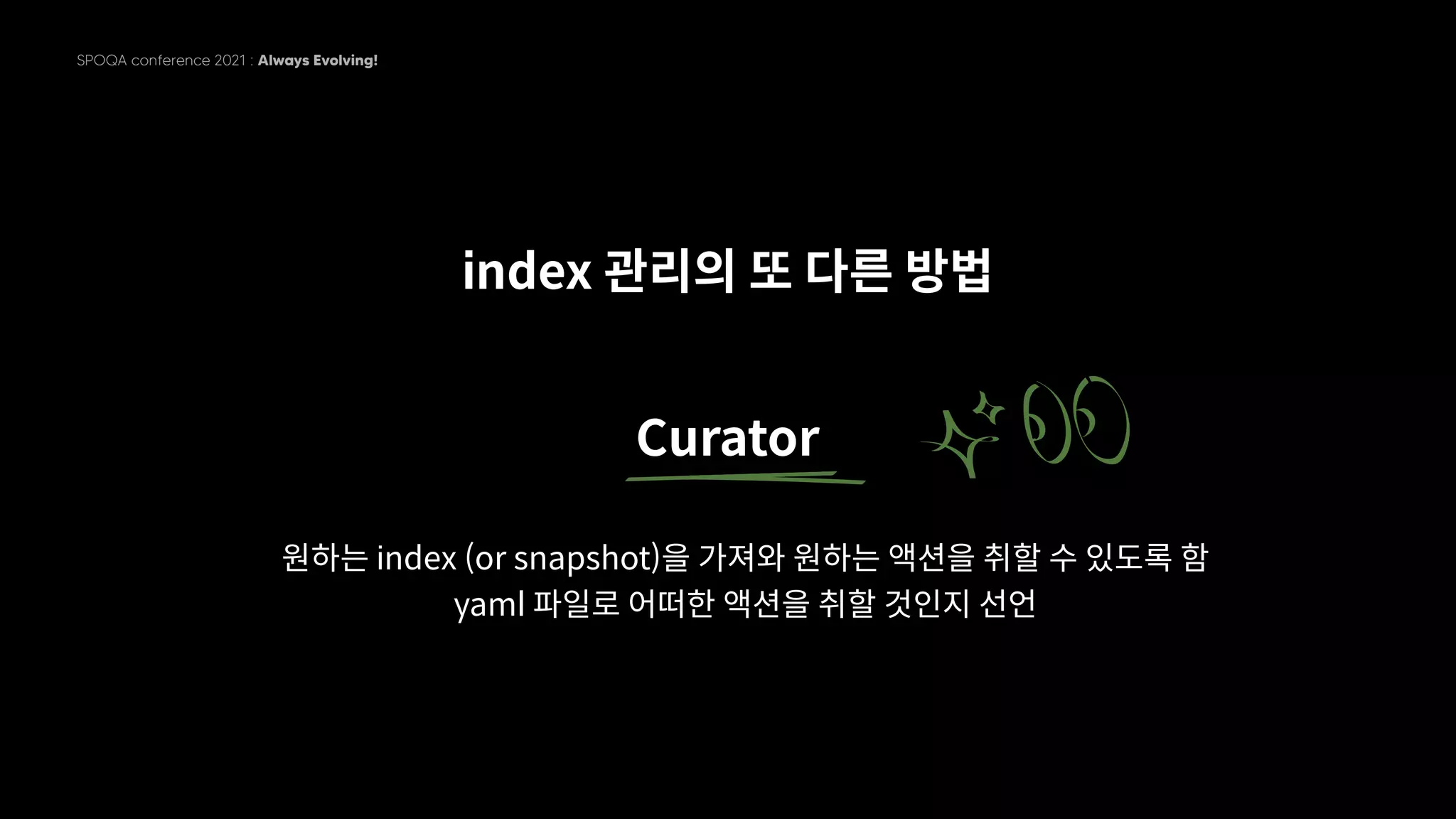 SPOQA conference 2021 : Always Evolving!

index 관리의 또 다른 방법

Curator

원하는 index (or snapshot)을 가져와 원하는 액션을 취할 수 있도록 함
yaml 파일로 어떠한 액션을 취할 것인지 선언